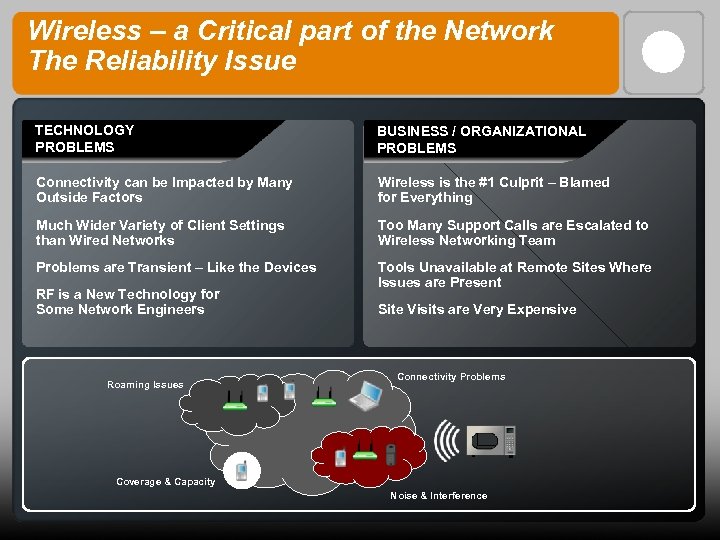 Wireless – a Critical part of the Network
The Reliability Issue

TECHNOLOGY PROBLEMS

Connectivity can be Impacted by Many Outside Factors

Much Wider Variety of Client Settings than Wired Networks

Problems are Transient – Like the Devices

RF is a New Technology for Some Network Engineers

BUSINESS / ORGANIZATIONAL PROBLEMS

Wireless is the #1 Culprit – Blamed for Everything

Too Many Support Calls are Escalated to Wireless Networking Team

Tools Unavailable at Remote Sites Where Issues are Present

Site Visits are Very Expensive

Roaming Issues

Connectivity Problems

Coverage & Capacity

Noise & Interference